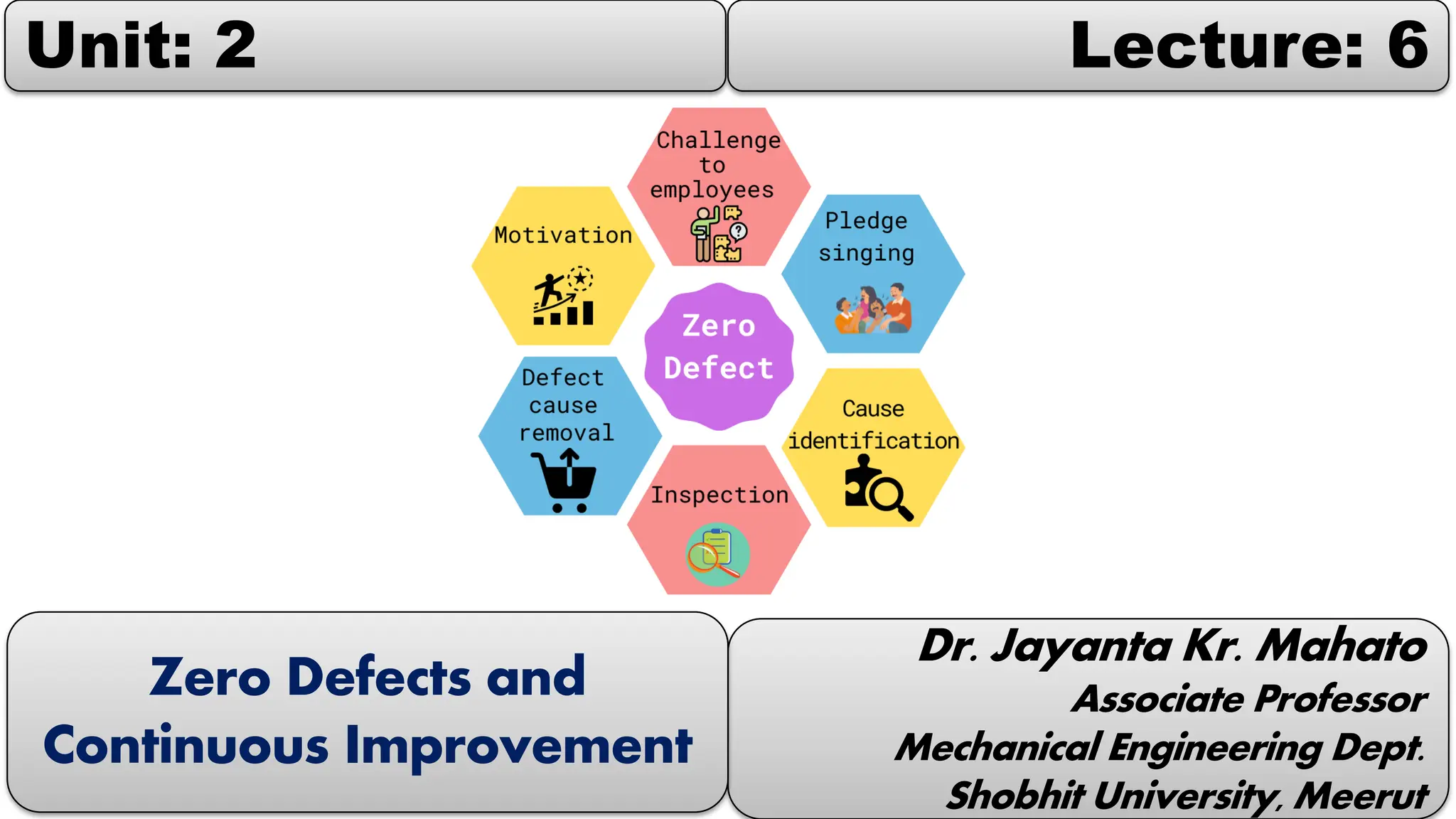 Unit: 2

Lecture: 6

Challenge to employees

Motivation

Pledge singing

Zero Defect

Defect cause removal

Cause identification

Inspection

Zero Defects and Continuous Improvement

Dr. Jayanta Kr. Mahato
Associate Professor
Mechanical Engineering Dept.
Shobhit University, Meerut